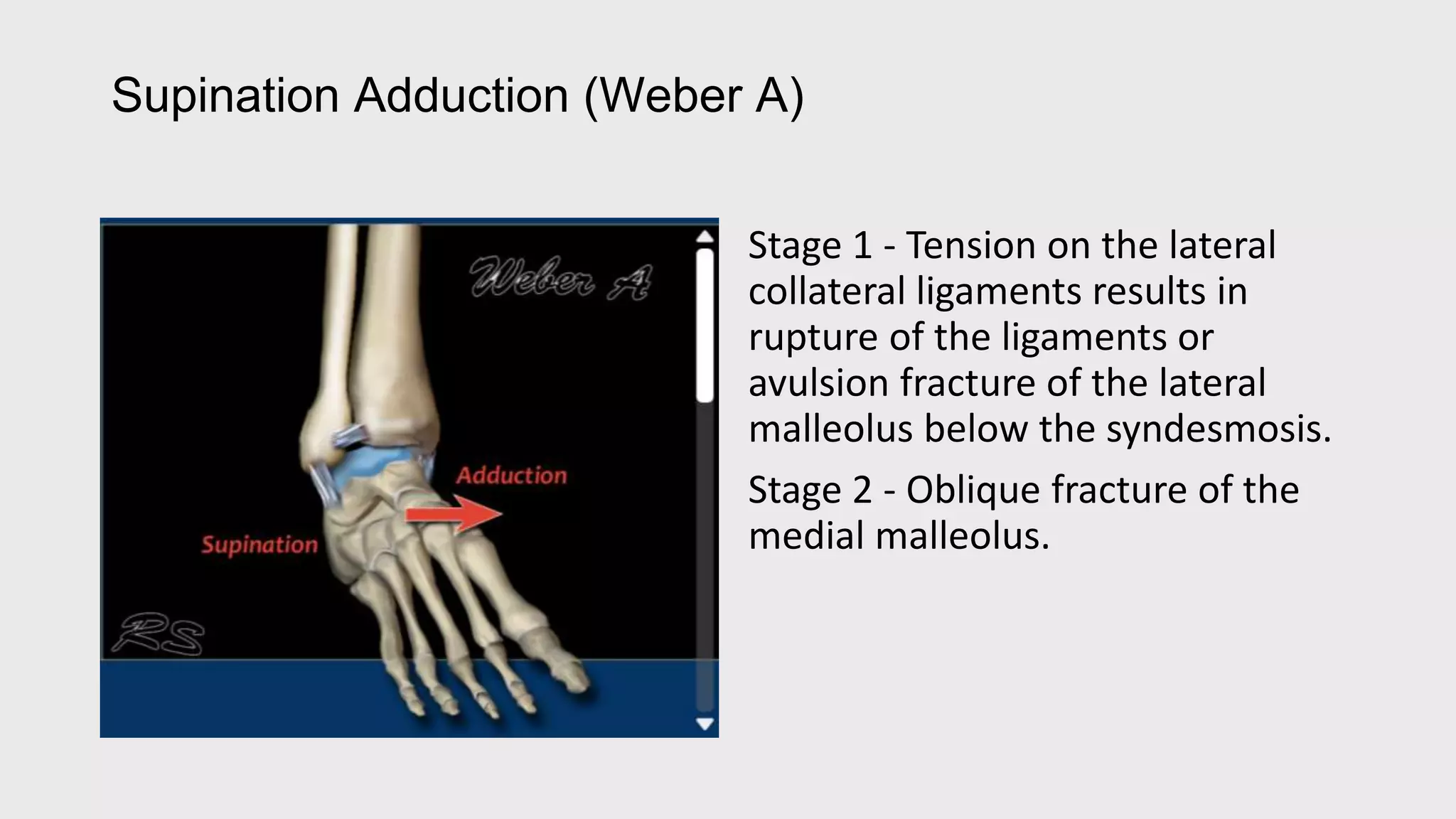 Supination Adduction (Weber A)

Weber A

Adduction

Supination

RS

Stage 1 - Tension on the lateral collateral ligaments results in rupture of the ligaments or avulsion fracture of the lateral malleolus below the syndesmosis.

Stage 2 - Oblique fracture of the medial malleolus.